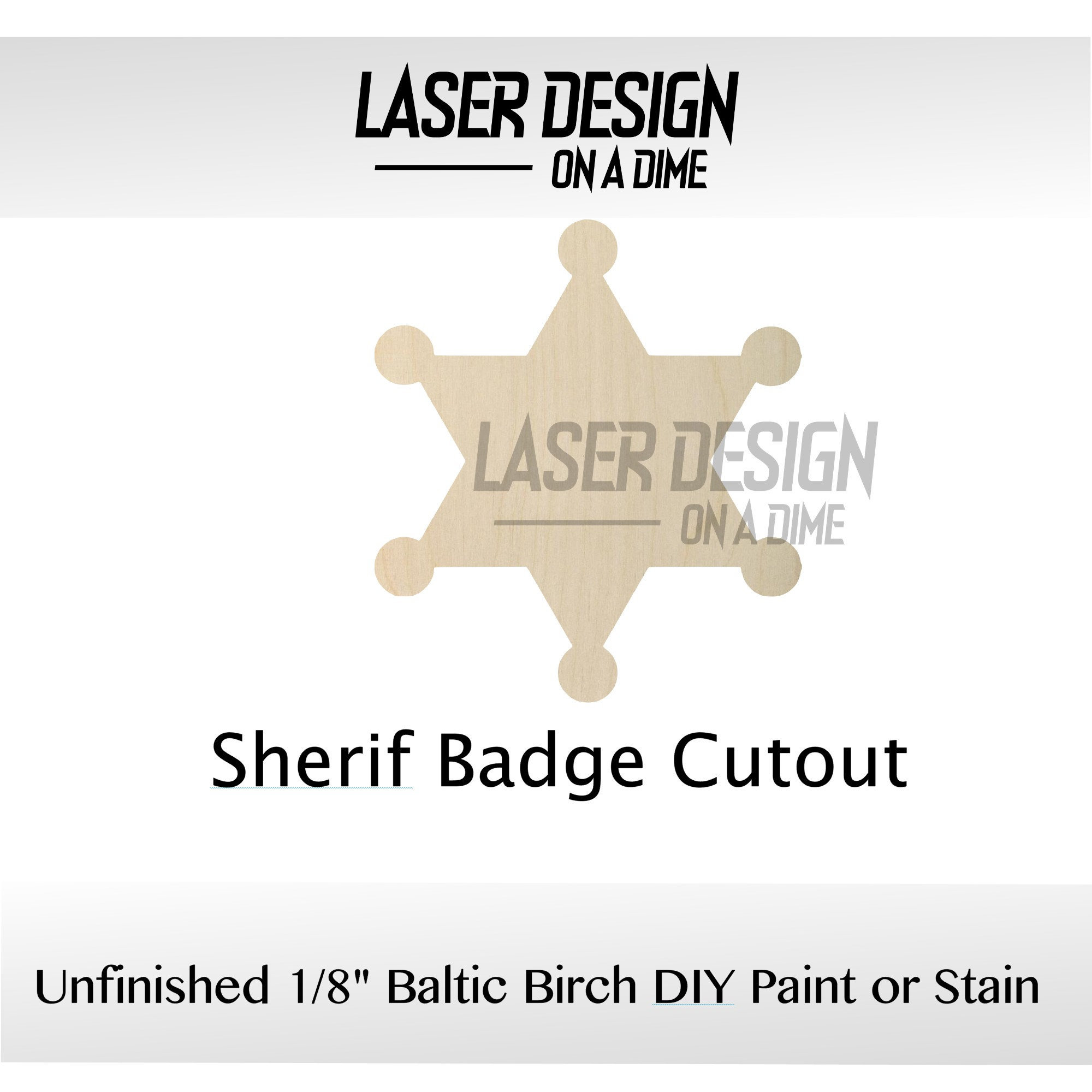 LASER DESIGN
ON A DIME

LASER DESIGN
ON A DIME

Sherif Badge Cutout

Unfinished 1/8" Baltic Birch DIY Paint or Stain